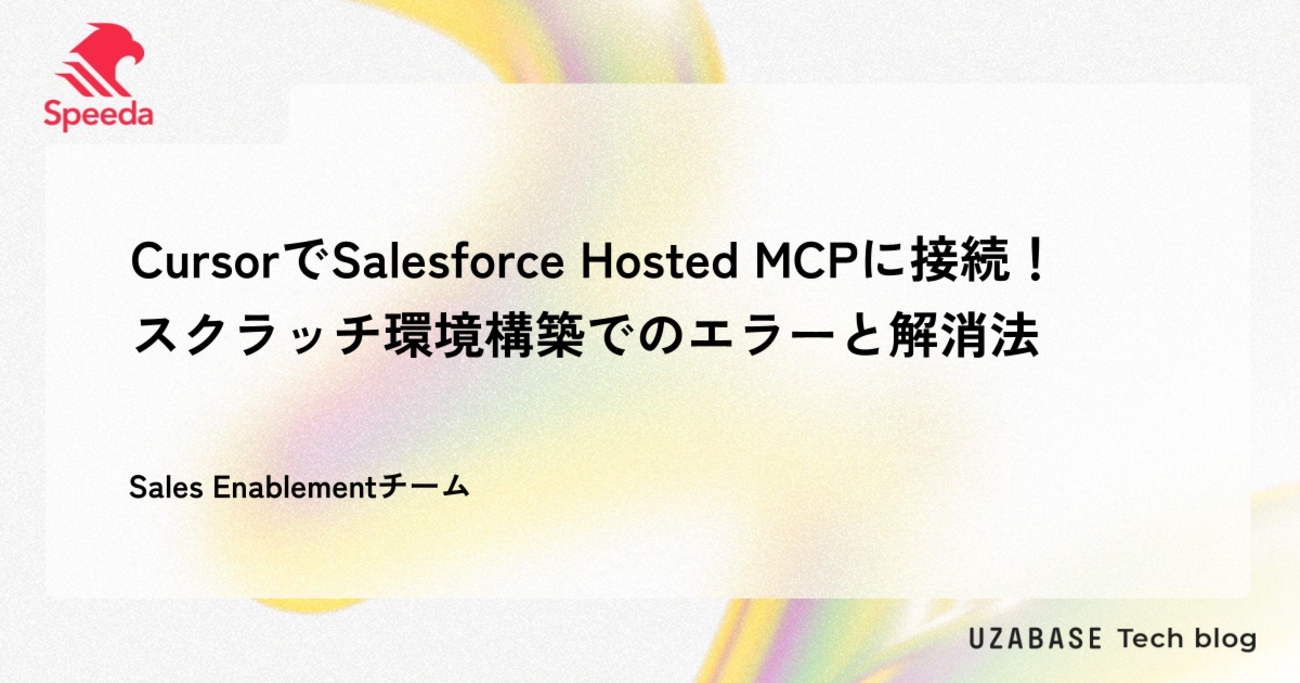 Speeda

CursorでSalesforce Hosted MCPに接続！
スクラッチ環境構築でのエラーと解消法

Sales Enablementチーム

UZABASE Tech blog